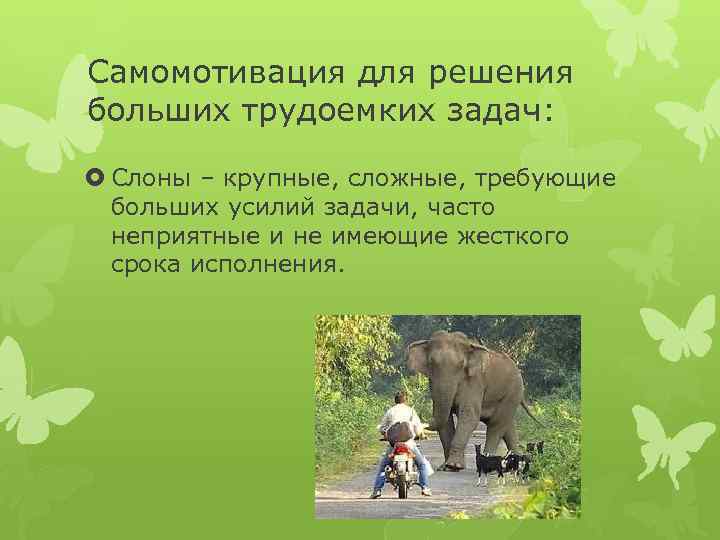 Самомотивация для решения больших трудоемких задач:

Слоны – крупные, сложные, требующие больших усилий задачи, часто неприятные и не имеющие жесткого срока исполнения.